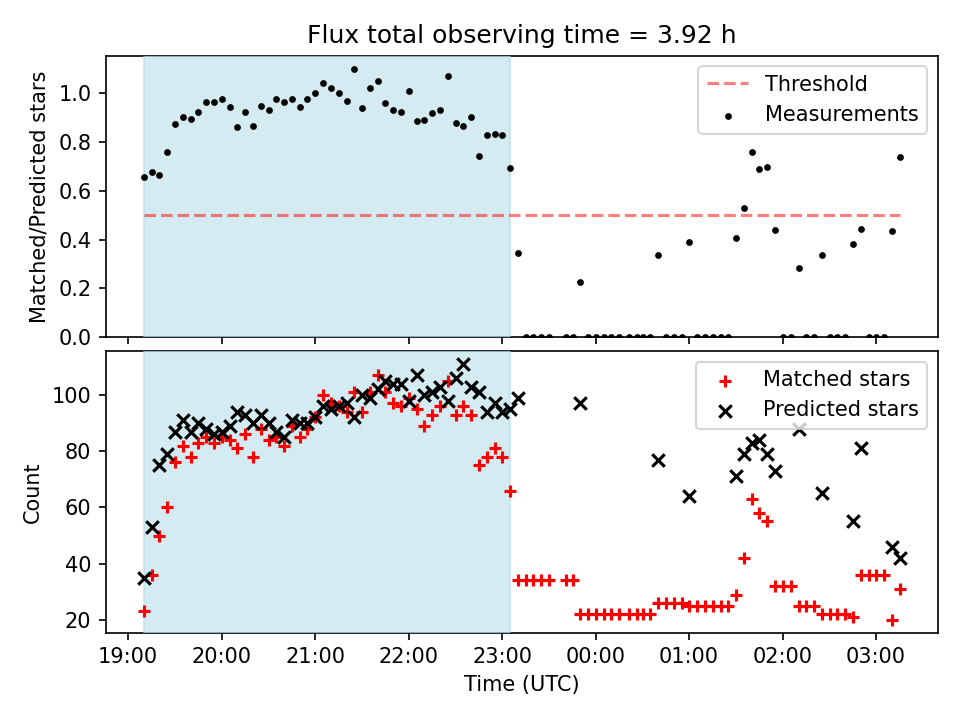 Flux total observing time = 3.92 h

Matched/Predicted stars

1.0
0.8
0.6
0.4
0.2
0.0

Threshold
Measurements

Count

100
80
60
40
20

Matched stars
Predicted stars

19:00
20:00
21:00
22:00
23:00
00:00
01:00
02:00
03:00

Time (UTC)